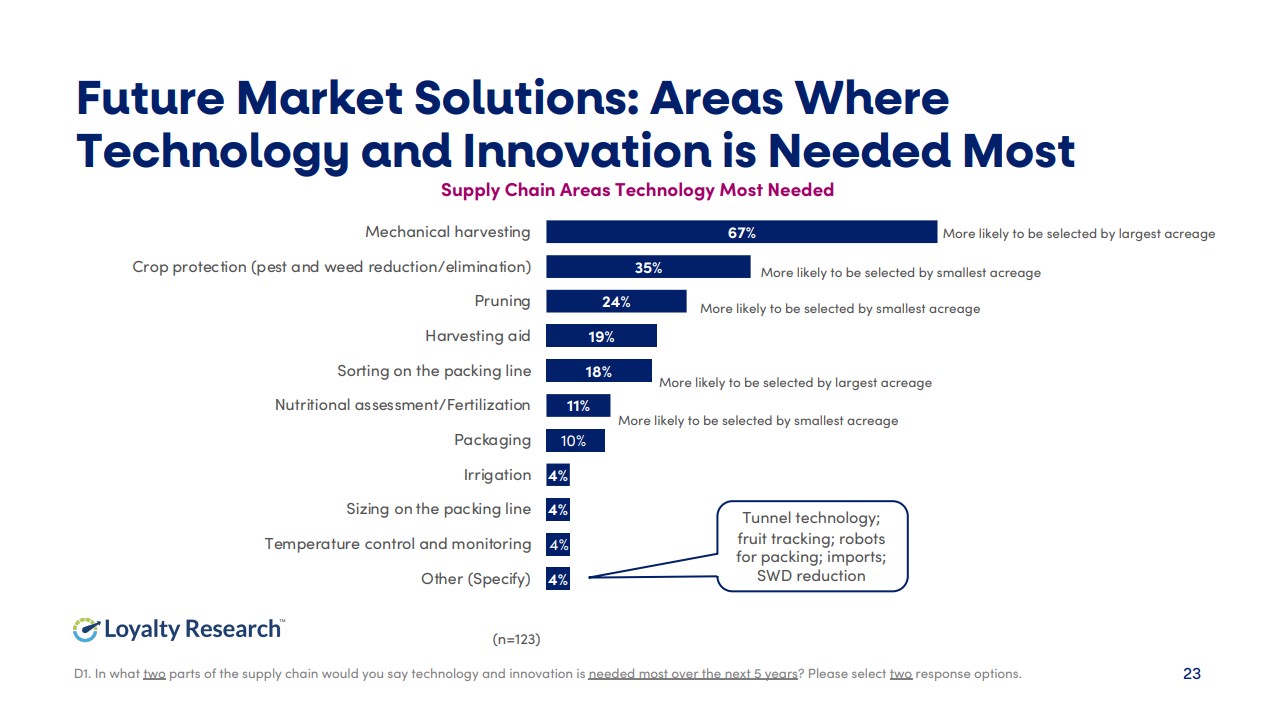 Future Market Solutions: Areas Where Technology and Innovation is Needed Most

Supply Chain Areas Technology Most Needed

Mechanical harvesting 67% More likely to be selected by largest acreage
Crop protection (pest and weed reduction/elimination) 35% More likely to be selected by smallest acreage
Pruning 24% More likely to be selected by smallest acreage
Harvesting aid 19%
Sorting on the packing line 18% More likely to be selected by largest acreage
Nutritional assessment/Fertilization 11% More likely to be selected by smallest acreage
Packaging 10%
Irrigation 4%
Sizing on the packing line 4%
Temperature control and monitoring 4%
Other (Specify) 4%

Tunnel technology; fruit tracking; robots for packing; imports; SWD reduction

Loyalty Research™

(n=123)

D1. In what two parts of the supply chain would you say technology and innovation is needed most over the next 5 years? Please select two response options.

23